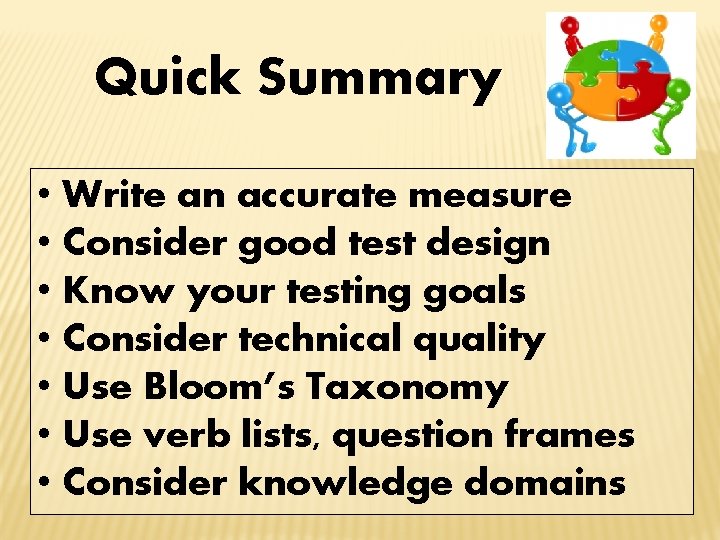 Quick Summary

• Write an accurate measure
• Consider good test design
• Know your testing goals
• Consider technical quality
• Use Bloom's Taxonomy
• Use verb lists, question frames
• Consider knowledge domains